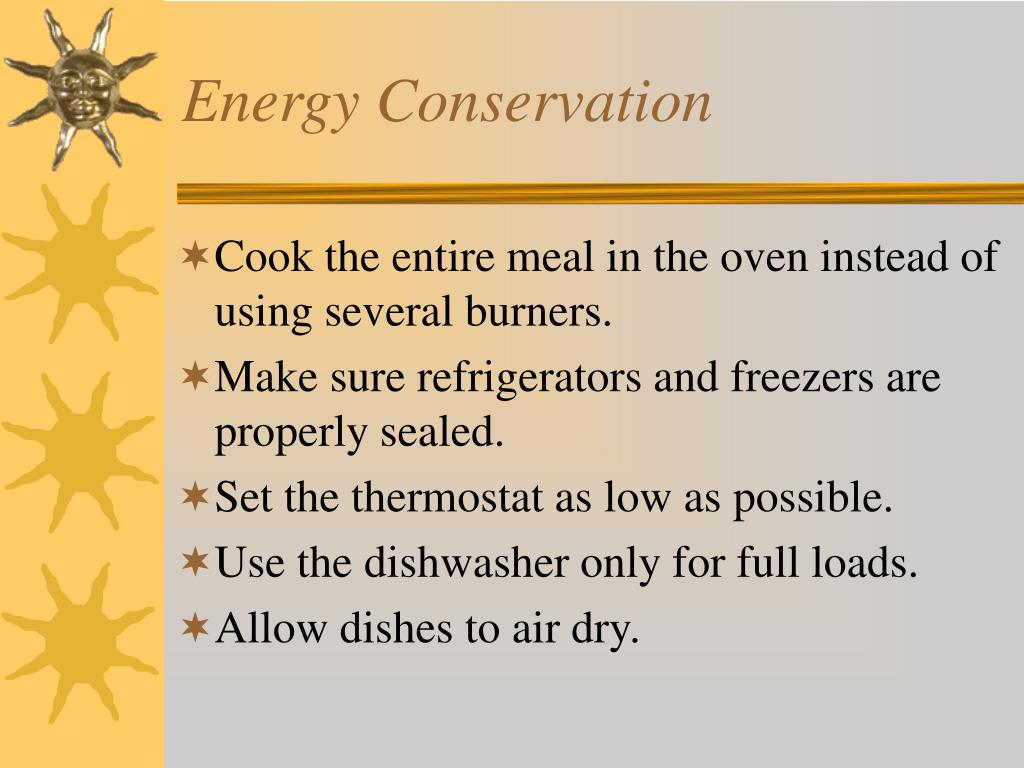 Energy Conservation

Cook the entire meal in the oven instead of using several burners.

Make sure refrigerators and freezers are properly sealed.

Set the thermostat as low as possible.

Use the dishwasher only for full loads.

Allow dishes to air dry.